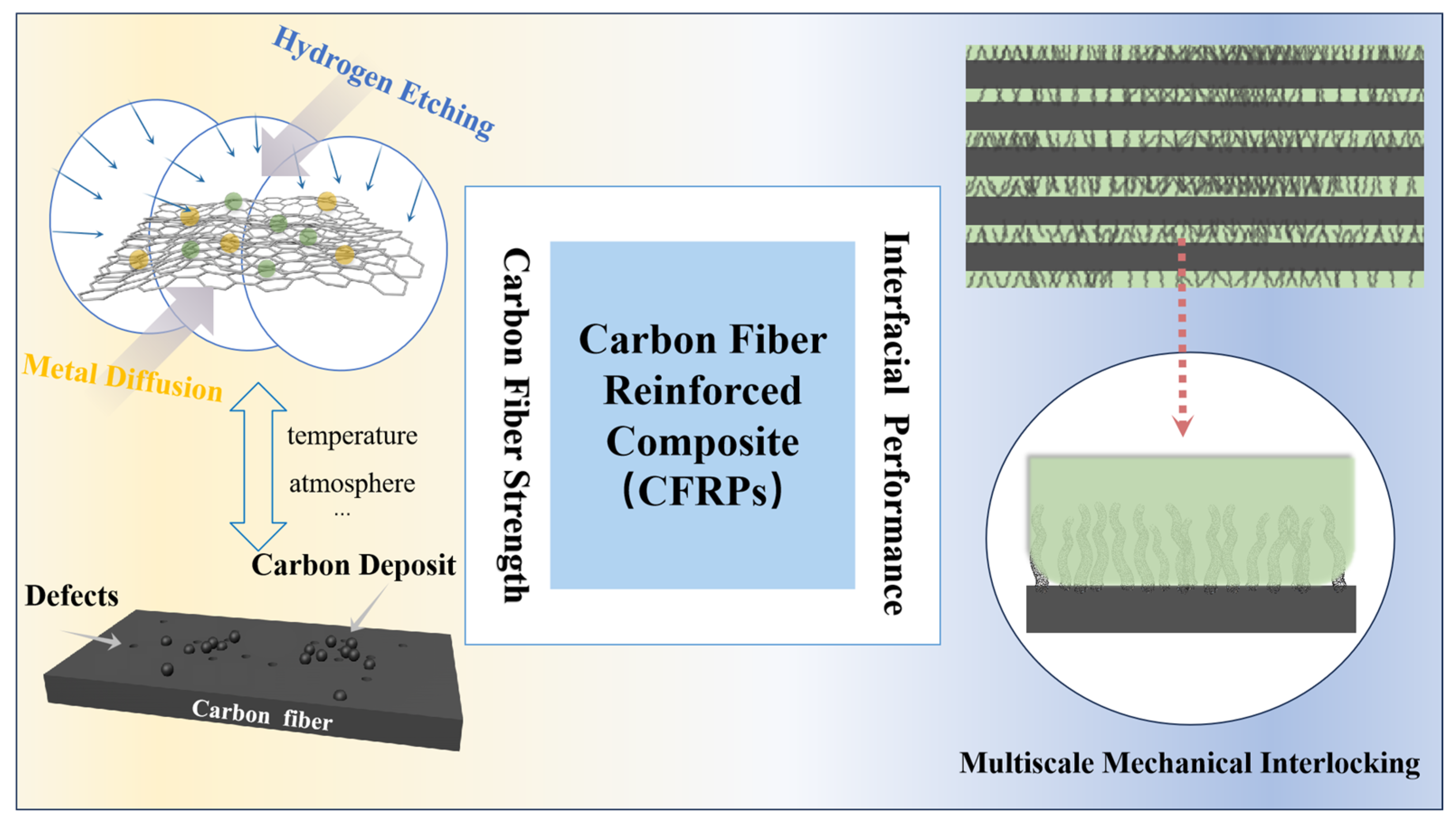 Hydrogen Etching

Metal Diffusion

temperature
atmosphere
...

Carbon Deposit

Defects

Carbon fiber

Carbon Fiber Strength

Carbon Fiber Reinforced Composite (CFRPs)

Interfacial Performance

Multiscale Mechanical Interlocking